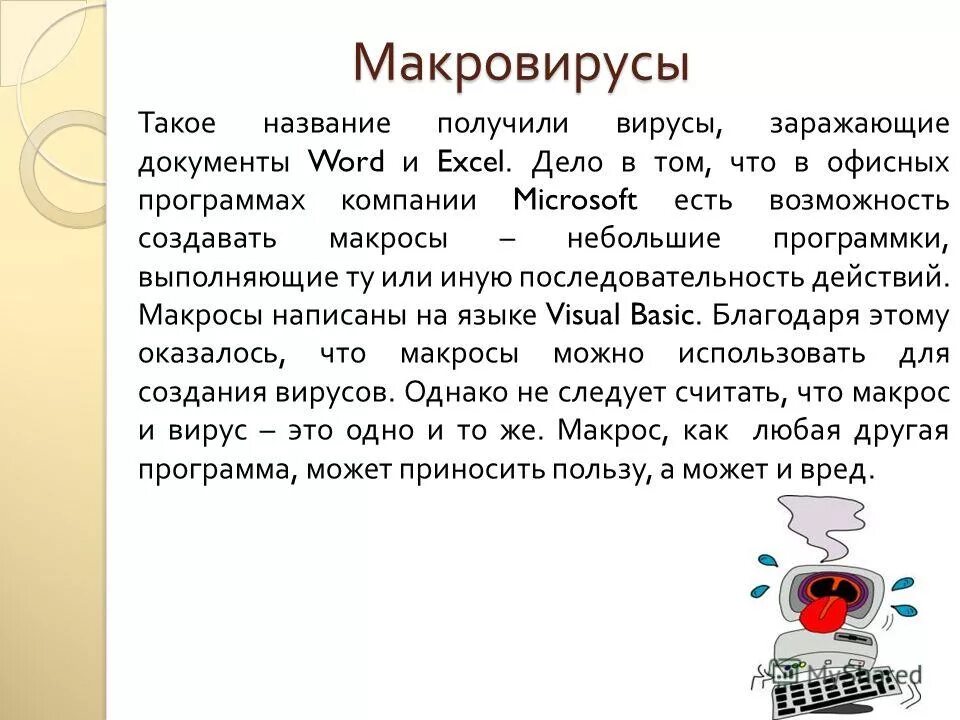 Макровирусы

Такое название получили вирусы, заражающие документы Word и Excel. Дело в том, что в офисных программах компании Microsoft есть возможность создавать макросы – небольшие программки, выполняющие ту или иную последовательность действий. Макросы написаны на языке Visual Basic. Благодаря этому оказалось, что макросы можно использовать для создания вирусов. Однако не следует считать, что макрос и вирус – это одно и то же. Макрос, как любая другая программа, может приносить пользу, а может и вред.

MyShared